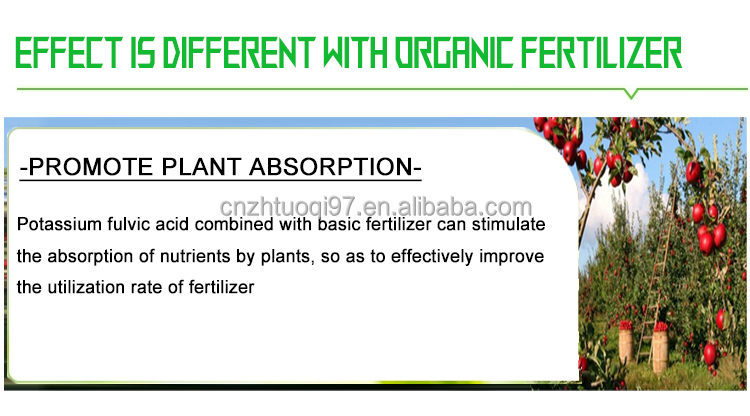 EFFECT IS DIFFERENT WITH ORGANIC FERTILIZER

-PROMOTE PLANT ABSORPTION-

cnzhtuoqi97.en.alibaba.com

Potassium fulvic acid combined with basic fertilizer can stimulate the absorption of nutrients by plants, so as to effectively improve the utilization rate of fertilizer